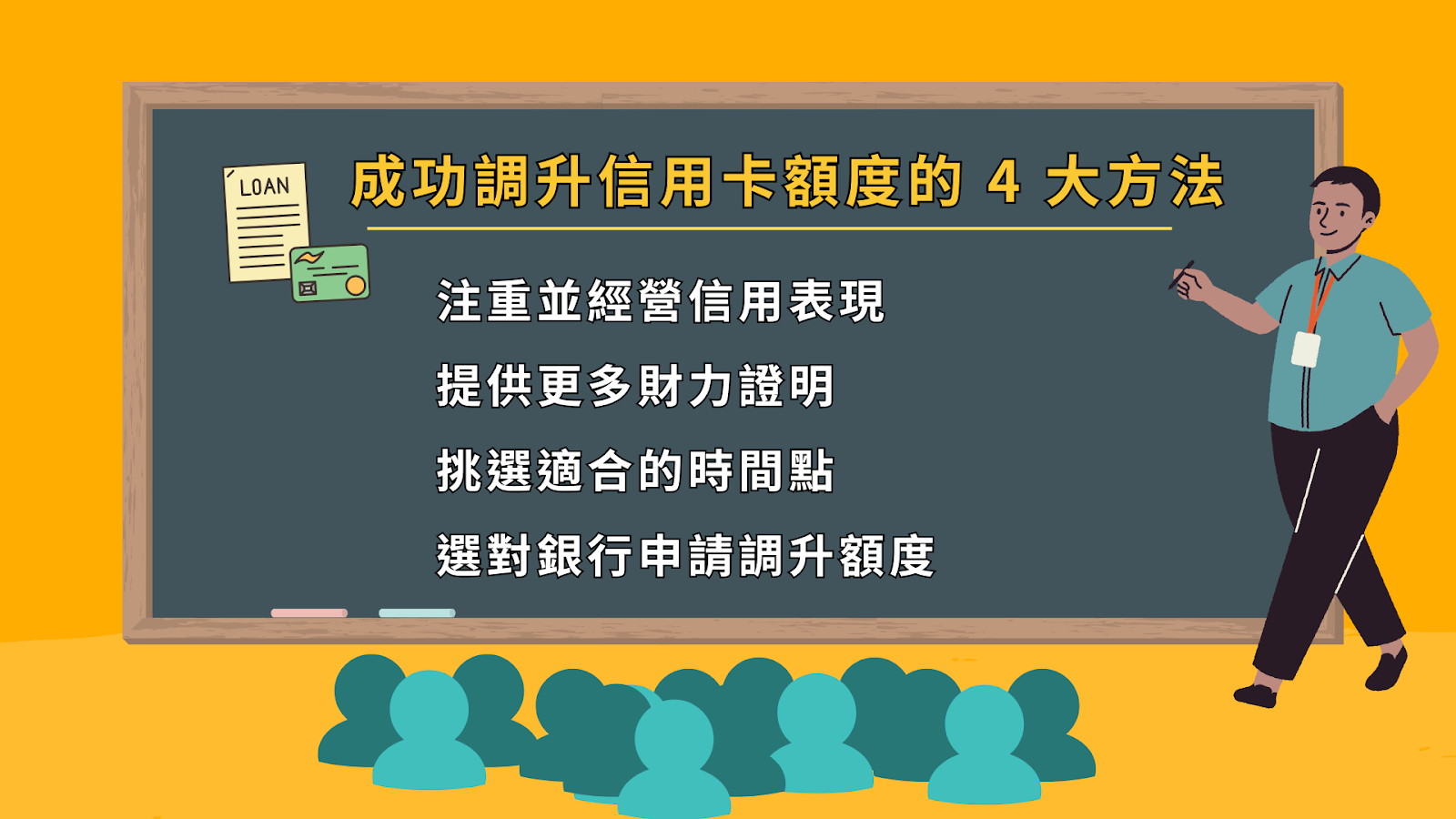 LOAN

成功調升信用卡額度的 4 大方法

注重並經營信用表現

提供更多財力證明

挑選適合的時間點

選對銀行申請調升額度